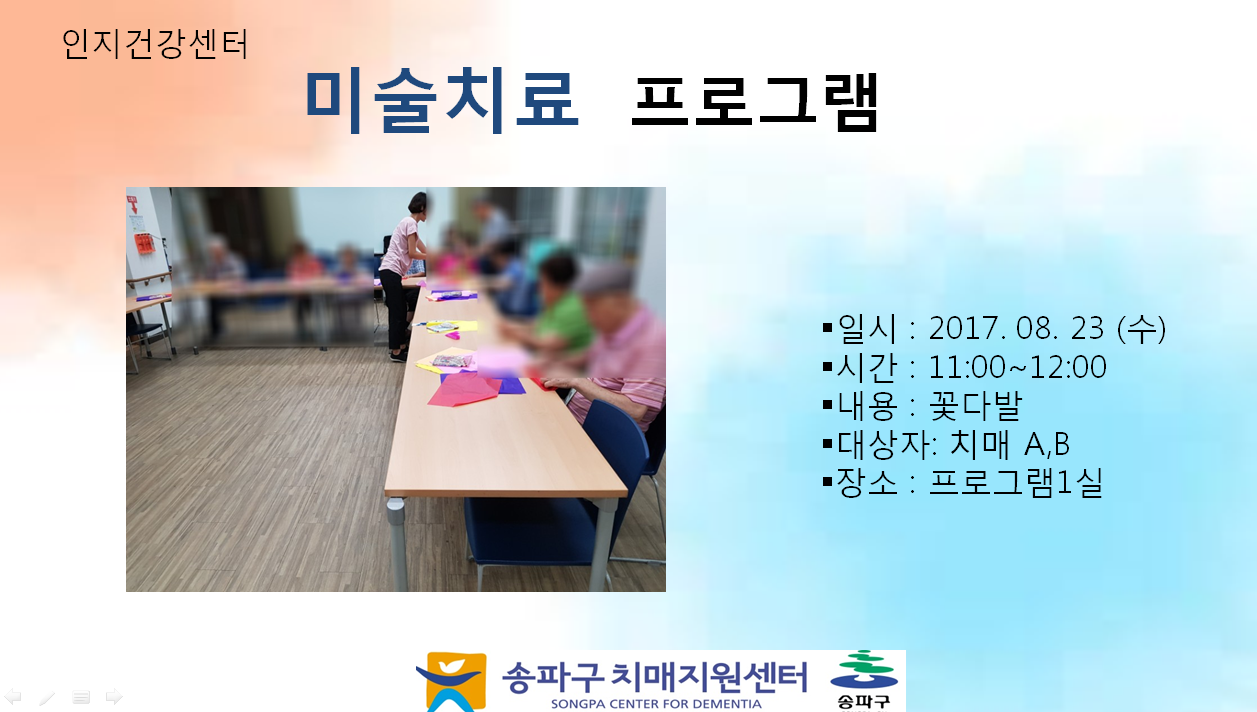 인지건강센터

미술치료 프로그램

▪일시 : 2017. 08. 23 (수)
▪시간 : 11:00~12:00
▪내용 : 꽃다발
▪대상자: 치매 A,B
▪장소 : 프로그램1실

송파구 치매지원센터
SONGPA CENTER FOR DEMENTIA
송파구